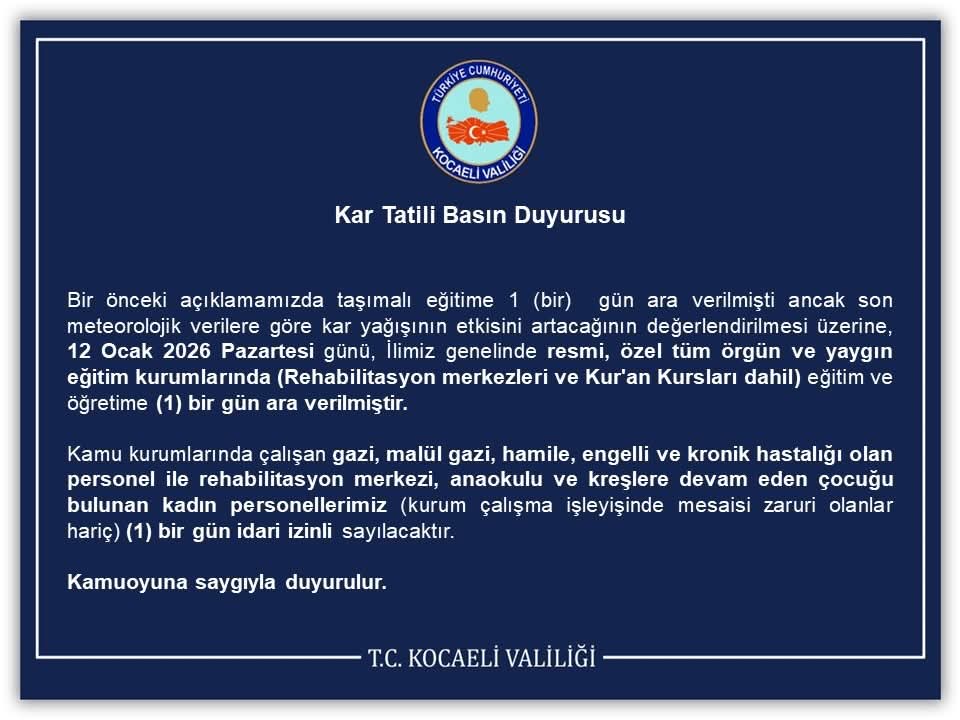 TÜRKİYE CUMHURİYETİ
KOCAELİ VALİLİĞİ

Kar Tatili Basın Duyurusu

Bir önceki açıklamamızda taşımalı eğitime 1 (bir) gün ara verilmişti ancak son meteorolojik verilere göre kar yağışının etkisini artacağının değerlendirilmesi üzerine, 12 Ocak 2026 Pazartesi günü, İlimiz genelinde resmi, özel tüm örgün ve yaygın eğitim kurumlarında (Rehabilitasyon merkezleri ve Kur'an Kursları dahil) eğitim ve öğretime (1) bir gün ara verilmiştir.

Kamu kurumlarında çalışan gazi, malül gazi, hamile, engelli ve kronik hastalığı olan personel ile rehabilitasyon merkezi, anaokulu ve kreşlere devam eden çocuğu bulunan kadın personellerimiz (kurum çalışma işleyişinde mesaisi zaruri olanlar hariç) (1) bir gün idari izinli sayılacaktır.

Kamuoyuna saygıyla duyurulur.

T.C. KOCAELİ VALİLİĞİ